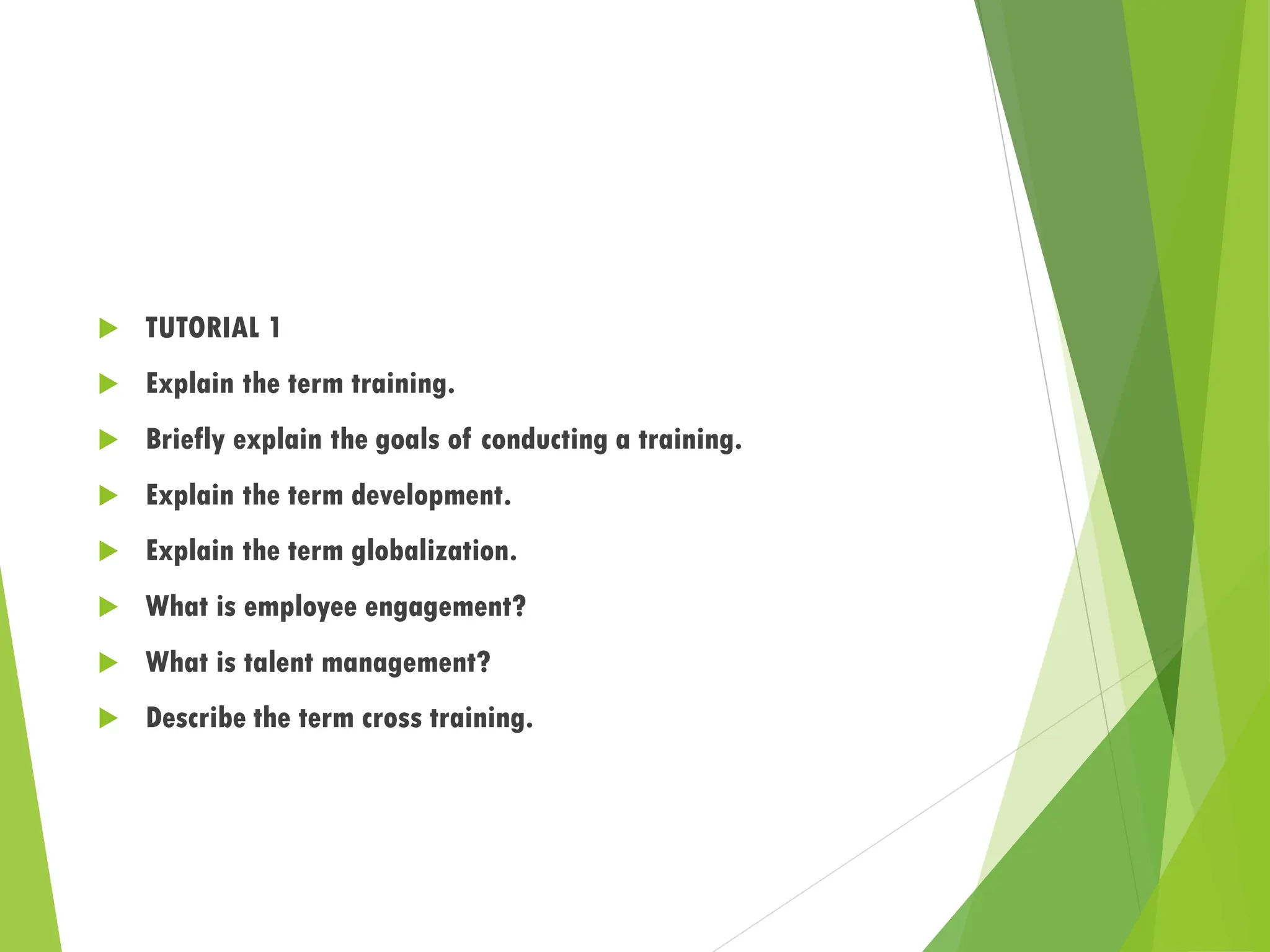 TUTORIAL 1

Explain the term training.

Briefly explain the goals of conducting a training.

Explain the term development.

Explain the term globalization.

What is employee engagement?

What is talent management?

Describe the term cross training.